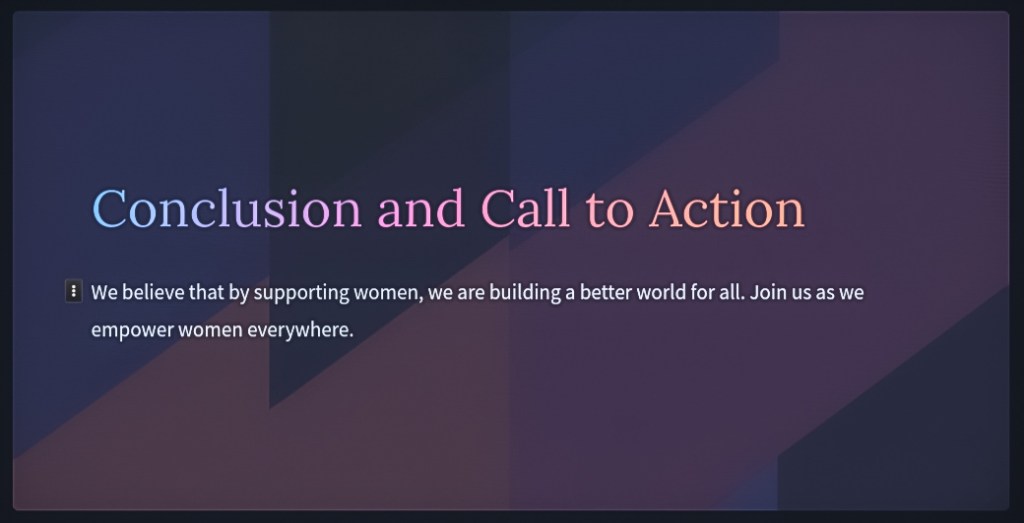 Conclusion and Call to Action

We believe that by supporting women, we are building a better world for all. Join us as we empower women everywhere.